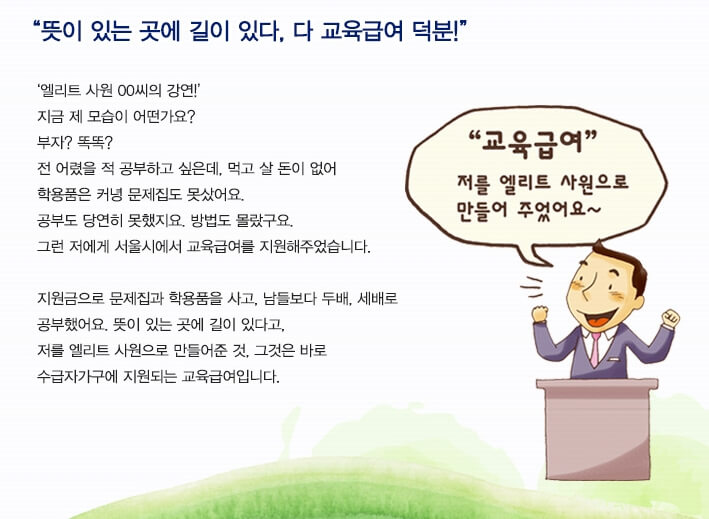 “뜻이 있는 곳에 길이 있다, 다 교육급여 덕분!”

‘엘리트 사원 00씨의 강연!’
지금 제 모습이 어떤가요?
부자? 똑똑?
전 어렸을 적 공부하고 싶은데, 먹고 살 돈이 없어
학용품은 커녕 문제집도 못샀어요.
공부도 당연히 못했지요. 방법도 몰랐구요.
그런 저에게 서울시에서 교육급여를 지원해주었습니다.

지원금으로 문제집과 학용품을 사고, 남들보다 두배, 세배로
공부했어요. 뜻이 있는 곳에 길이 있다고,
저를 엘리트 사원으로 만들어준 것, 그것은 바로
수급자가구에 지원되는 교육급여입니다.

“교육급여”
저를 엘리트 사원으로
만들어 주었어요~